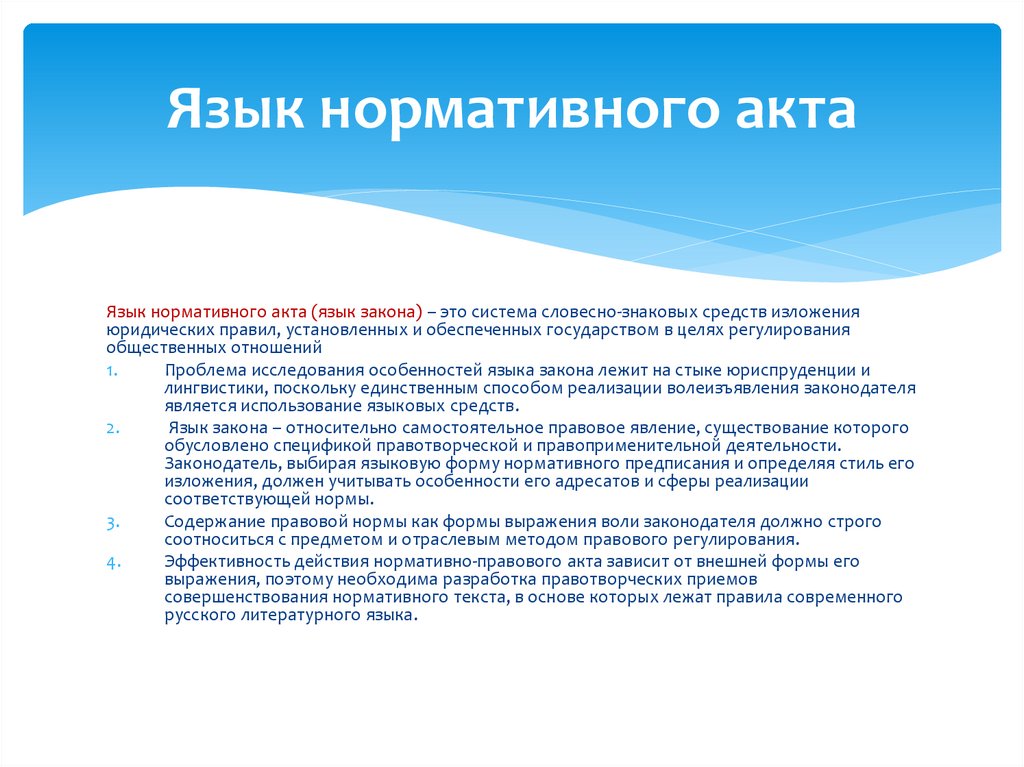 Язык нормативного акта

Язык нормативного акта (язык закона) – это система словесно-знаковых средств изложения юридических правил, установленных и обеспеченных государством в целях регулирования общественных отношений

1. Проблема исследования особенностей языка закона лежит на стыке юриспруденции и лингвистики, поскольку единственным способом реализации волеизъявления законодателя является использование языковых средств.
2. Язык закона – относительно самостоятельное правовое явление, существование которого обусловлено спецификой правотворческой и правоприменительной деятельности. Законодатель, выбирая языковую форму нормативного предписания и определяя стиль его изложения, должен учитывать особенности его адресатов и сферы реализации соответствующей нормы.
3. Содержание правовой нормы как формы выражения воли законодателя должно строго соотноситься с предметом и отраслевым методом правового регулирования.
4. Эффективность действия нормативно-правового акта зависит от внешней формы его выражения, поэтому необходима разработка правотворческих приемов совершенствования нормативного текста, в основе которых лежат правила современного русского литературного языка.